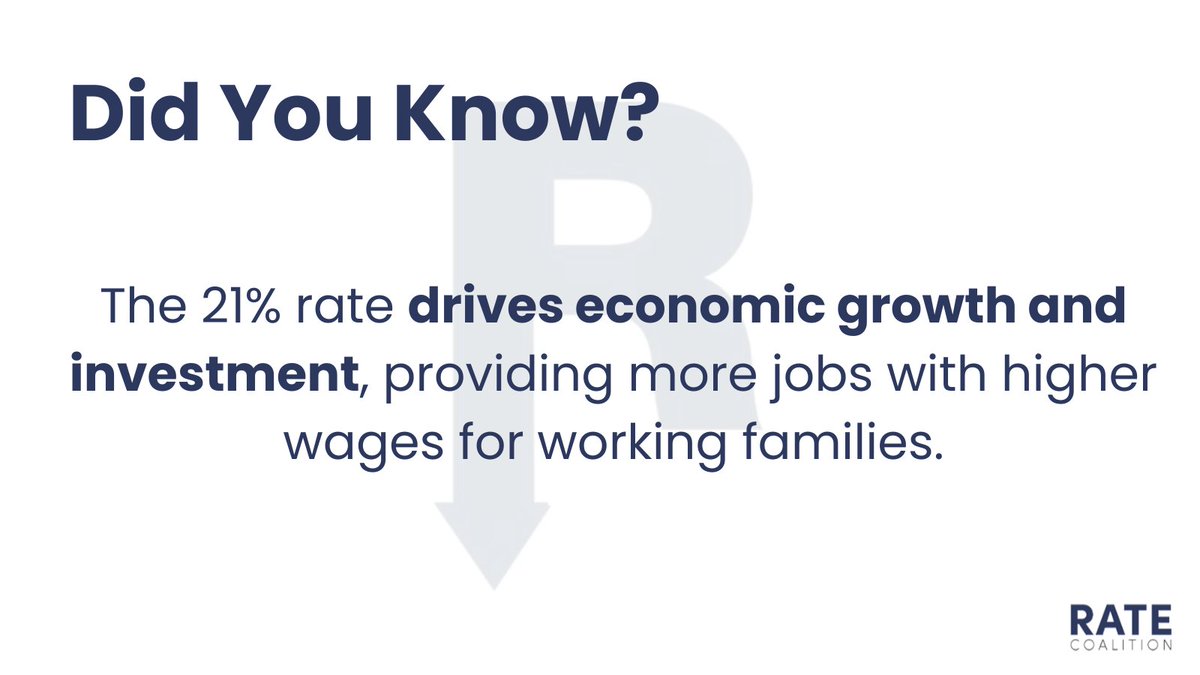 Did You Know?

The 21% rate drives economic growth and investment, providing more jobs with higher wages for working families.

RATE
COALITION